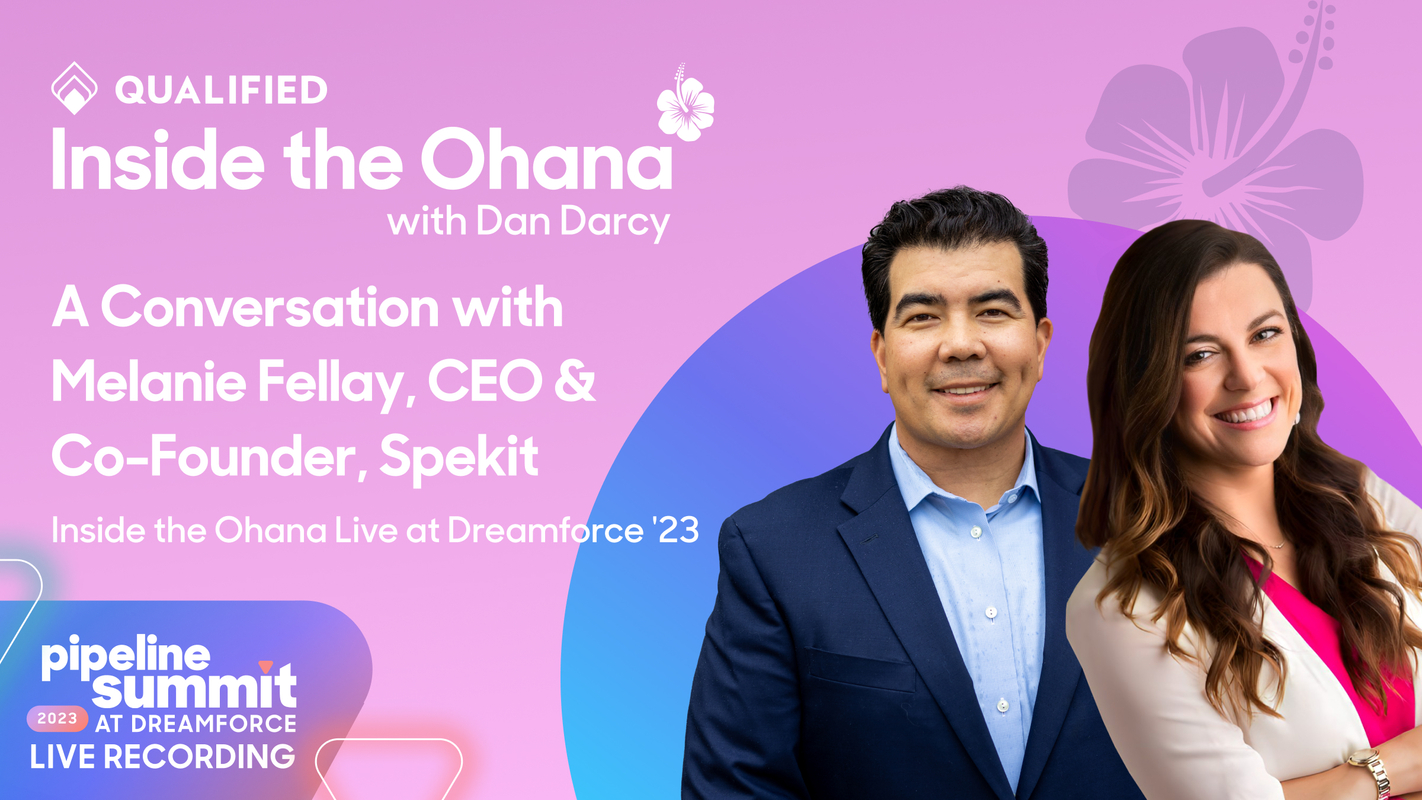 QUALIFIED

Inside the Ohana

with Dan Darcy

A Conversation with Melanie Fellay, CEO & Co-Founder, Spekit

Inside the Ohana Live at Dreamforce '23

pipeline summit

2023 AT DREAMFORCE

LIVE RECORDING